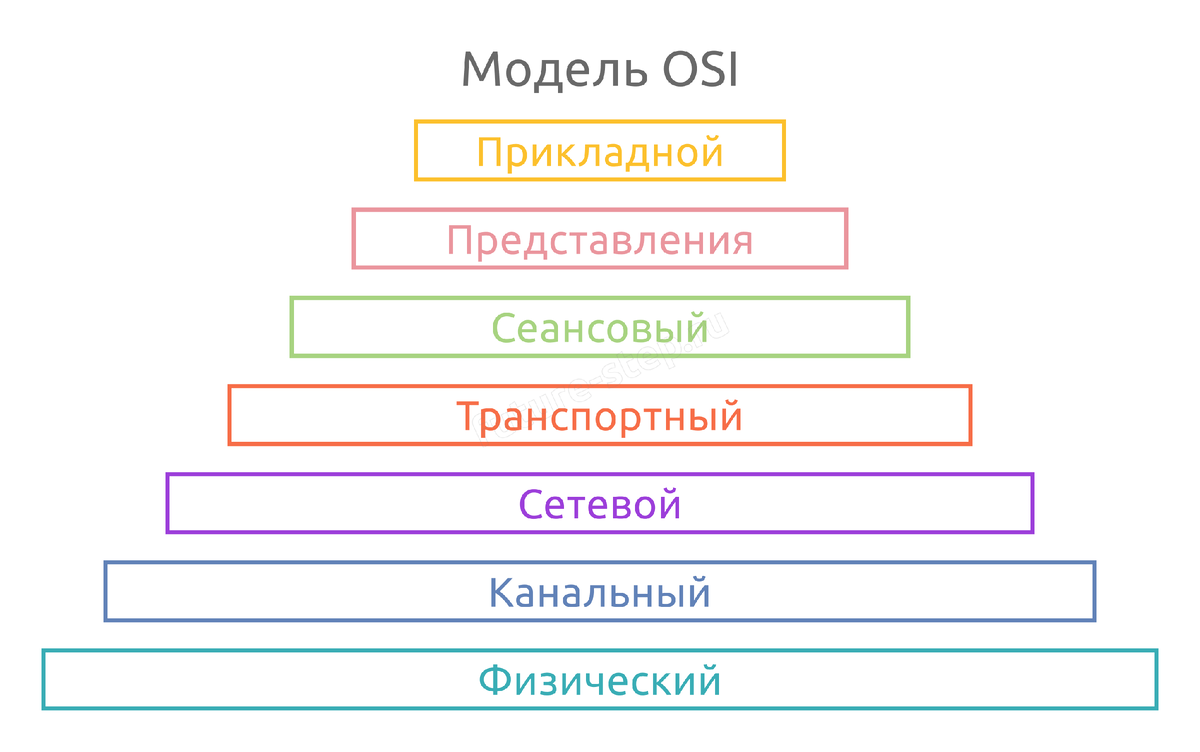 Модель OSI

Прикладной

Представления

Сеансовый

Транспортный

Сетевой

Канальный

Физический